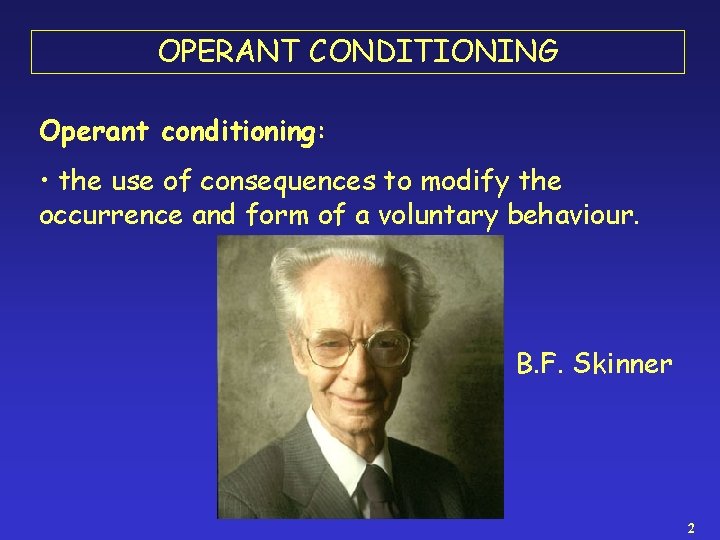 OPERANT CONDITIONING

Operant conditioning:

• the use of consequences to modify the occurrence and form of a voluntary behaviour.

B.F. Skinner

2